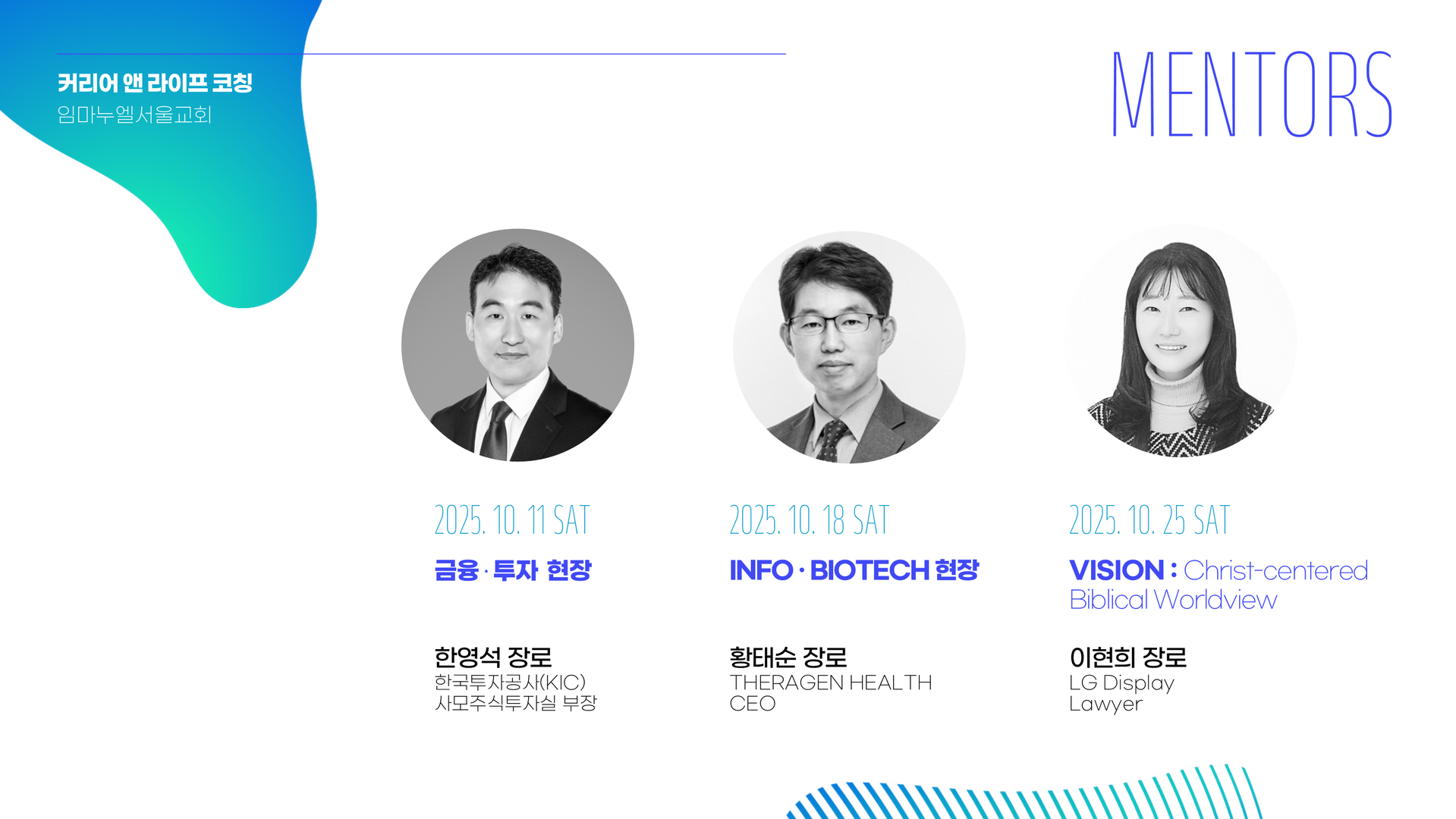 커리어 앤 라이프 코칭
임마누엘서울교회

MENTORS

2025. 10. 11 SAT
금융 · 투자 현장

한영석 장로
한국투자공사(KIC)
사모주식투자실 부장

2025. 10. 18 SAT
INFO · BIOTECH 현장

황태순 장로
THERAGEN HEALTH
CEO

2025. 10. 25 SAT
VISION : Christ-centered Biblical Worldview

이현희 장로
LG Display
Lawyer